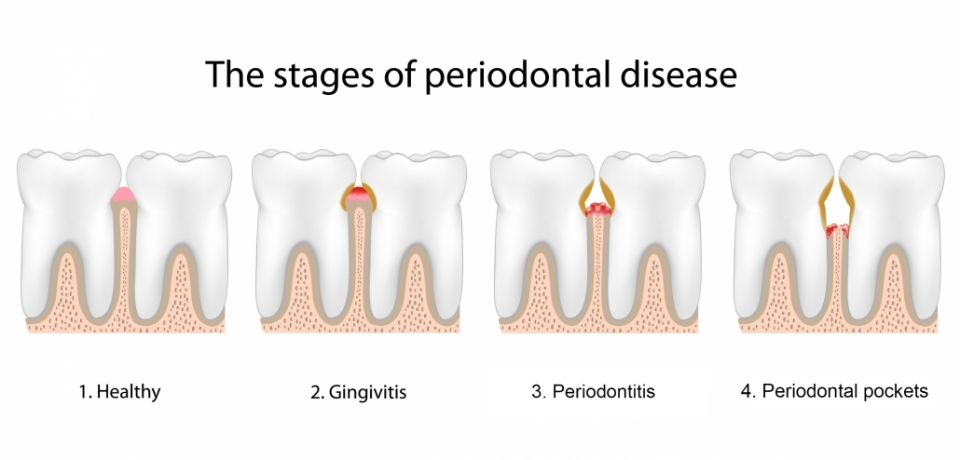 The stages of periodontal disease

1. Healthy

2. Gingivitis

3. Periodontitis

4. Periodontal pockets